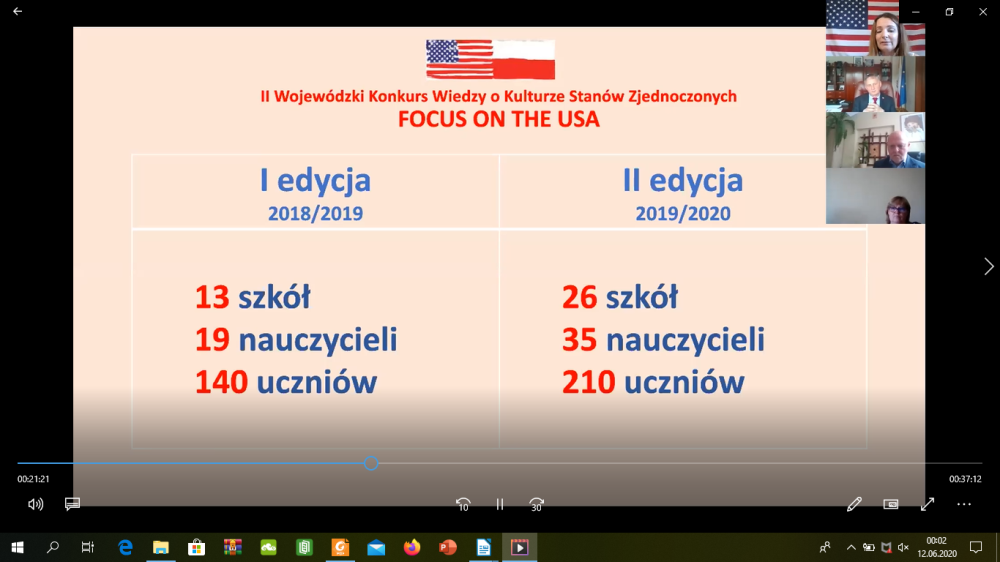 II Wojewódzki Konkurs Wiedzy o Kulturze Stanów Zjednoczonych
FOCUS ON THE USA

| I edycja 2018/2019 | II edycja 2019/2020 |
|---|---|
| 13 szkół 19 nauczycieli 140 uczniów | 26 szkół 35 nauczycieli 210 uczniów |

00:21:21
00:37:12
10
30
00:02
12.06.2020